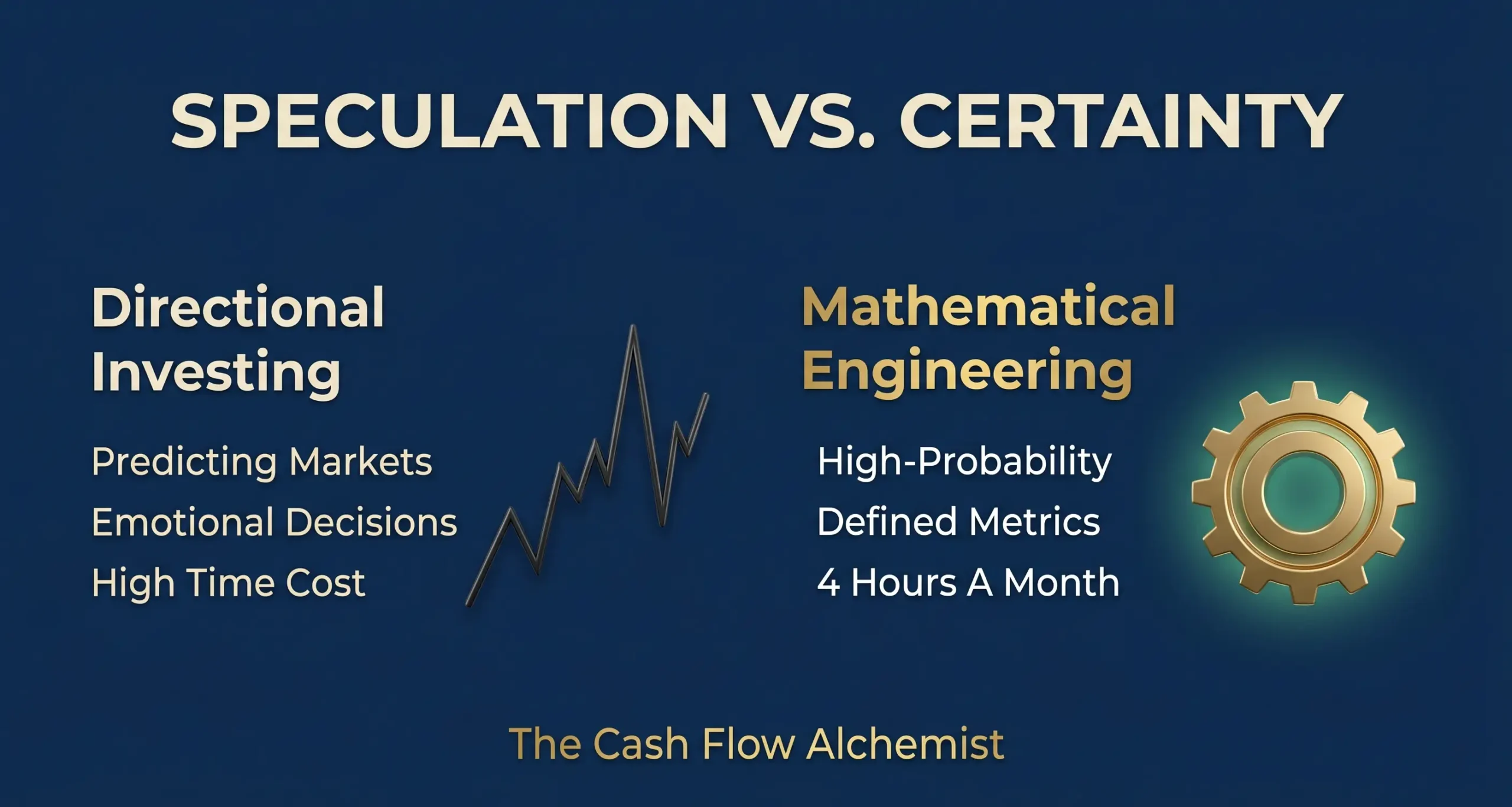 SPECULATION VS. CERTAINTY

Directional Investing

Predicting Markets
Emotional Decisions
High Time Cost

Mathematical Engineering

High-Probability
Defined Metrics
4 Hours A Month

The Cash Flow Alchemist